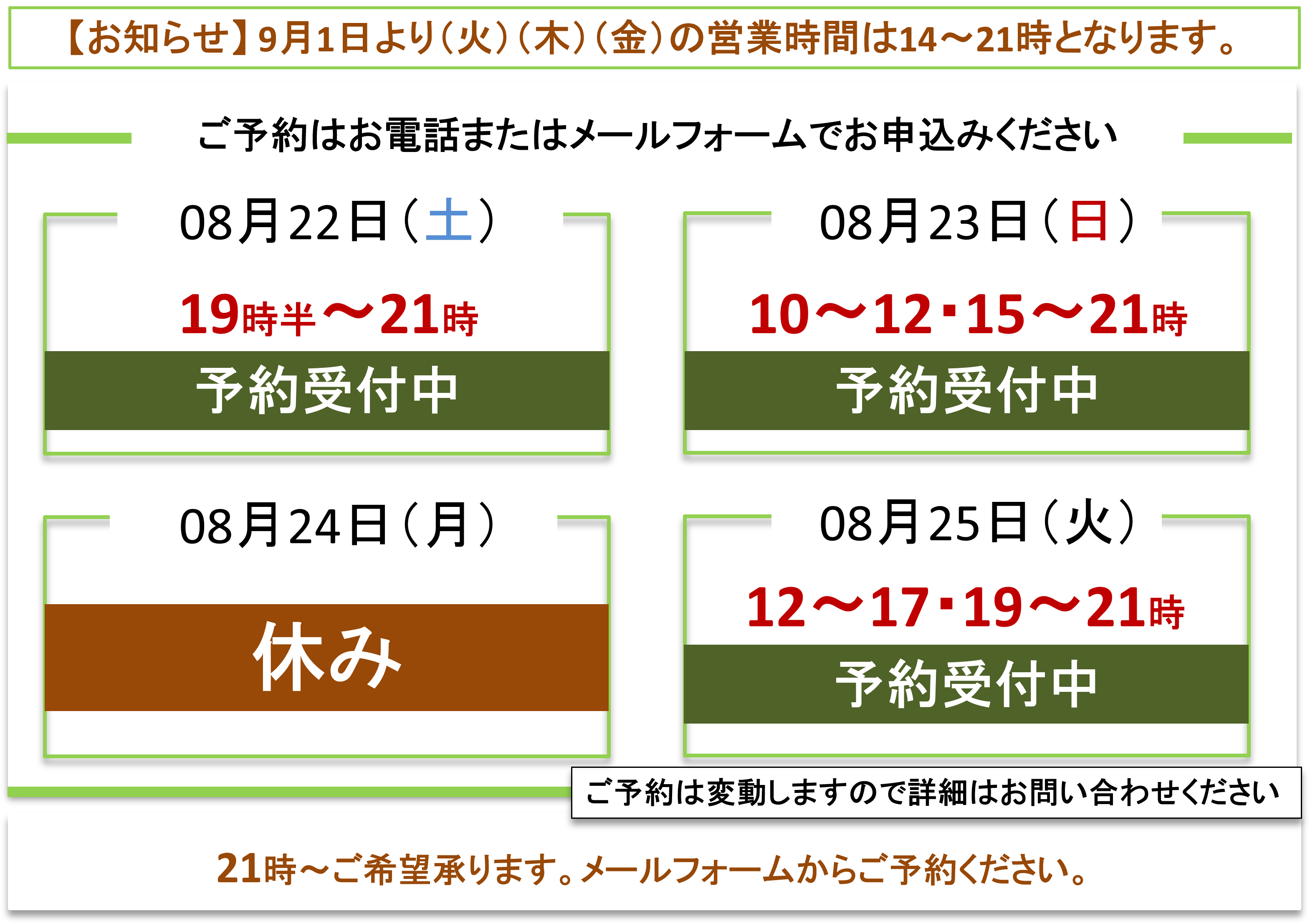 【お知らせ】9月1日より（火）（木）（金）の営業時間は14～21時となります。

ご予約はお電話またはメールフォームでお申込みください

08月22日（土）

19時半～21時

予約受付中

08月23日（日）

10～12･15～21時

予約受付中

08月24日（月）

休み

08月25日（火）

12～17･19～21時

予約受付中

ご予約は変動しますので詳細はお問い合わせください

21時～ご希望承ります。メールフォームからご予約ください。